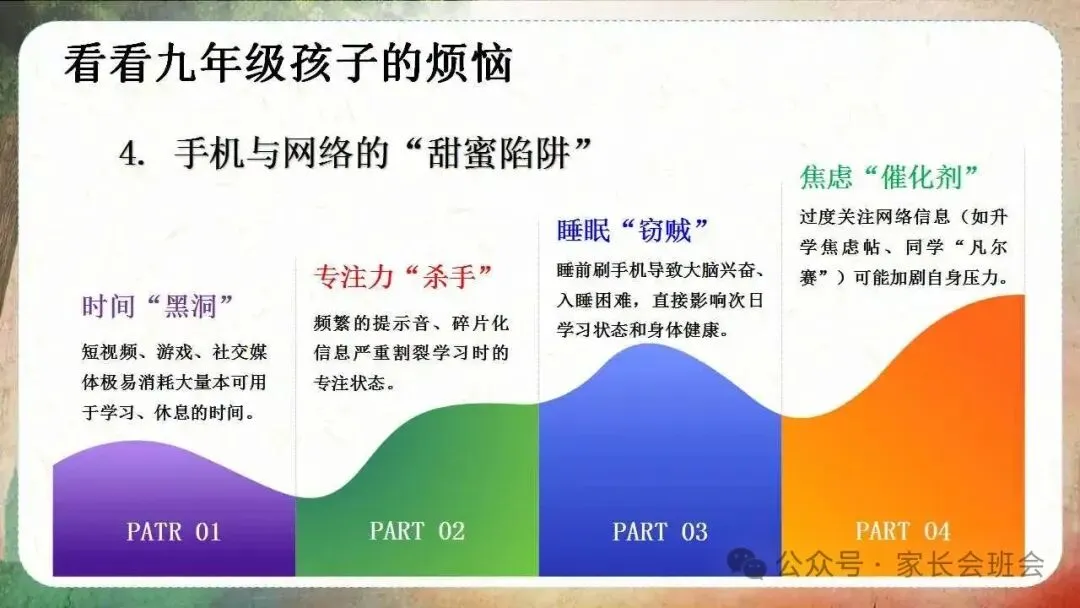 看看九年级孩子的烦恼

4. 手机与网络的“甜蜜陷阱”

时间“黑洞”

短视频、游戏、社交媒体极易消耗大量本可用于学习、休息的时间。

PATR 01

专注力“杀手”

频繁的提示音、碎片化信息严重割裂学习时的专注状态。

PART 02

睡眠“窃贼”

睡前刷手机导致大脑兴奋、入睡困难，直接影响次日学习状态和身体健康。

PART 03

焦虑“催化剂”

过度关注网络信息（如升学焦虑帖、同学“凡尔赛”）可能加剧自身压力。

PART 04

公众号 · 家长会班会